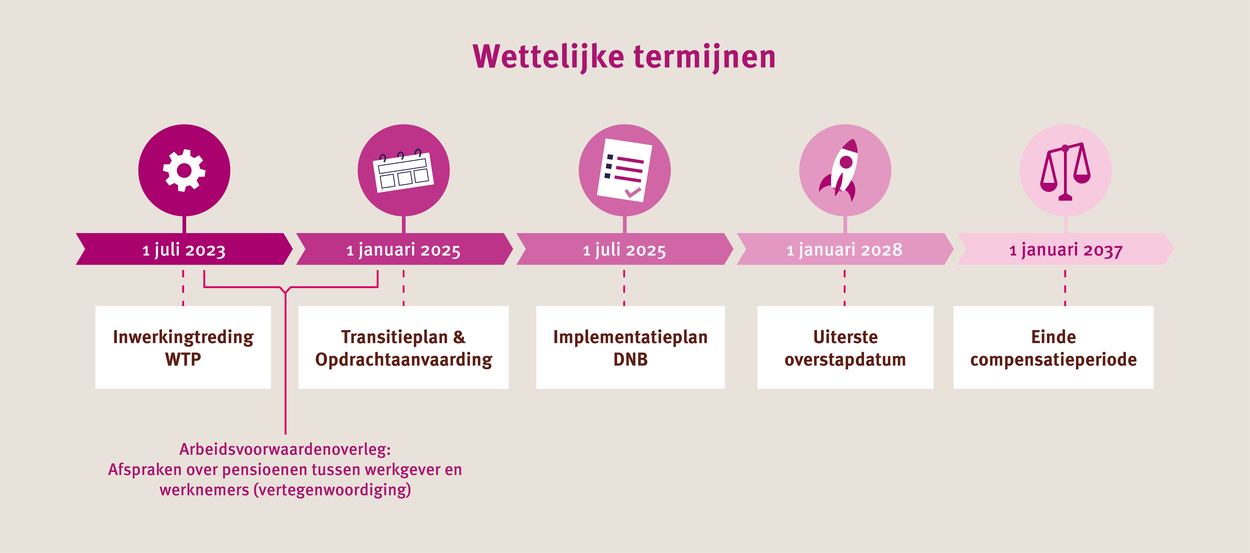 Wettelijke termijnen

1 juli 2023

1 januari 2025

1 juli 2025

1 januari 2028

1 januari 2037

Inwerkingtreding WTP

Transitieplan & Opdrachtaanvaarding

Implementatieplan DNB

Uiterste overstapdatum

Einde compensatieperiode

Arbeidsvoorwaardenoverleg:
Afspraken over pensioenen tussen werkgever en werknemers (vertegenwoordiging)